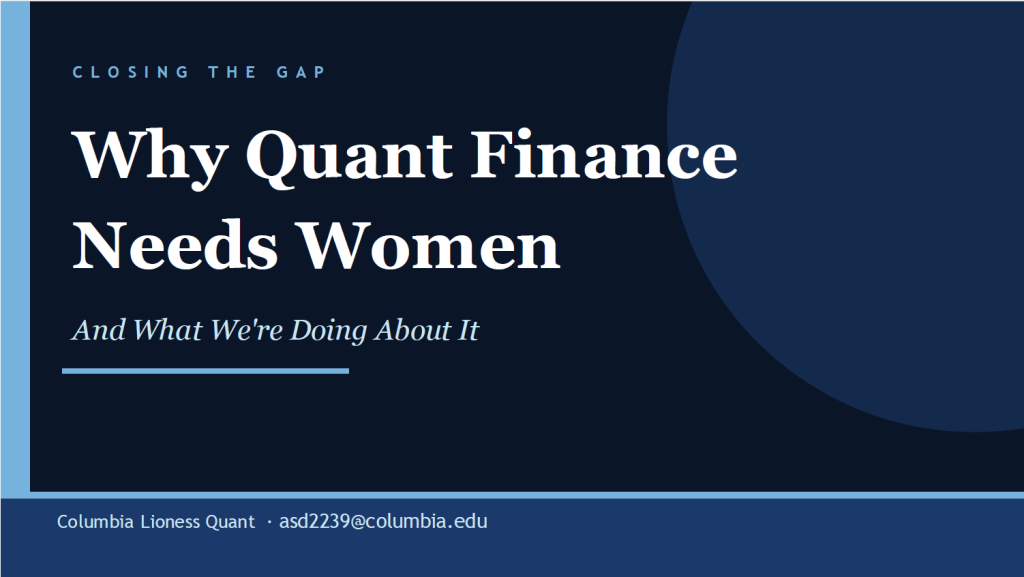 CLOSING THE GAP

Why Quant Finance Needs Women

And What We're Doing About It

Columbia Lioness Quant · asd2239@columbia.edu